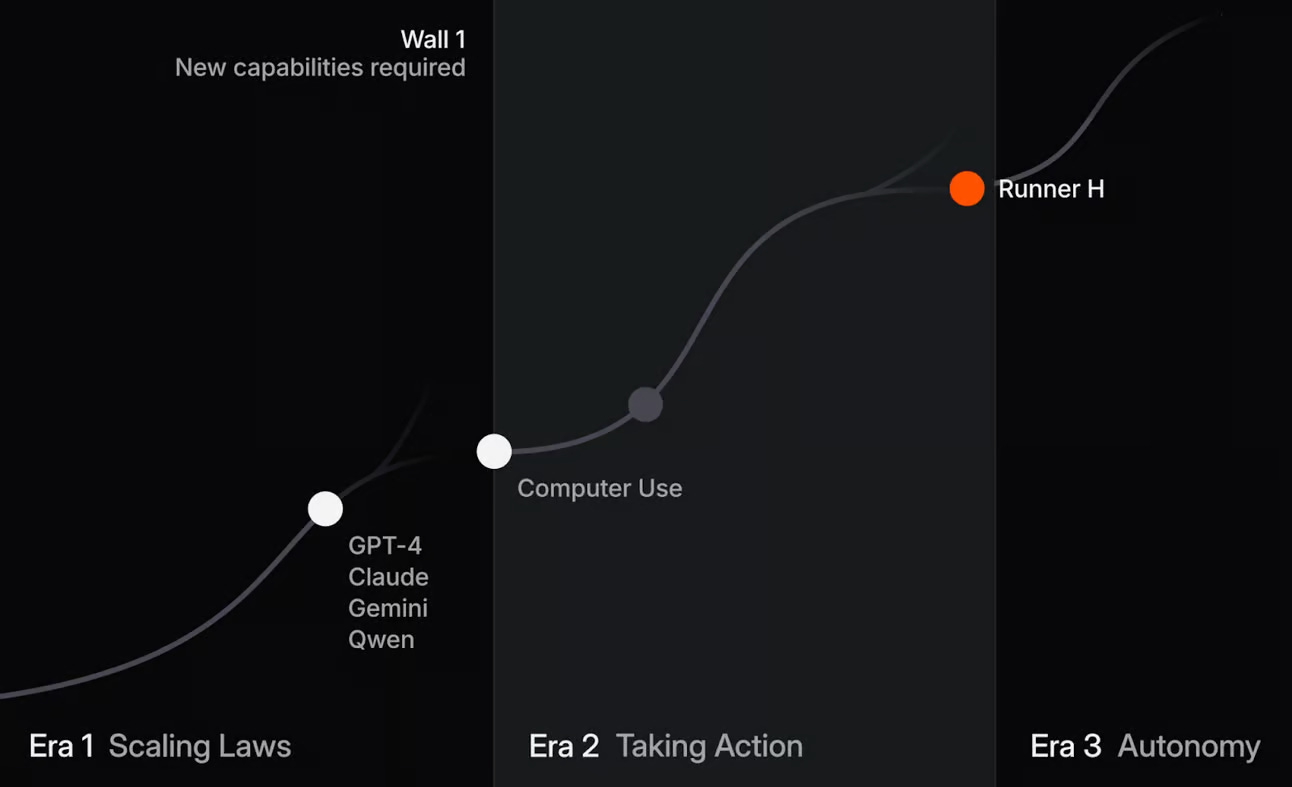 Wall 1
New capabilities required

Runner H

Computer Use

GPT-4
Claude
Gemini
Qwen

Era 1 Scaling Laws

Era 2 Taking Action

Era 3 Autonomy